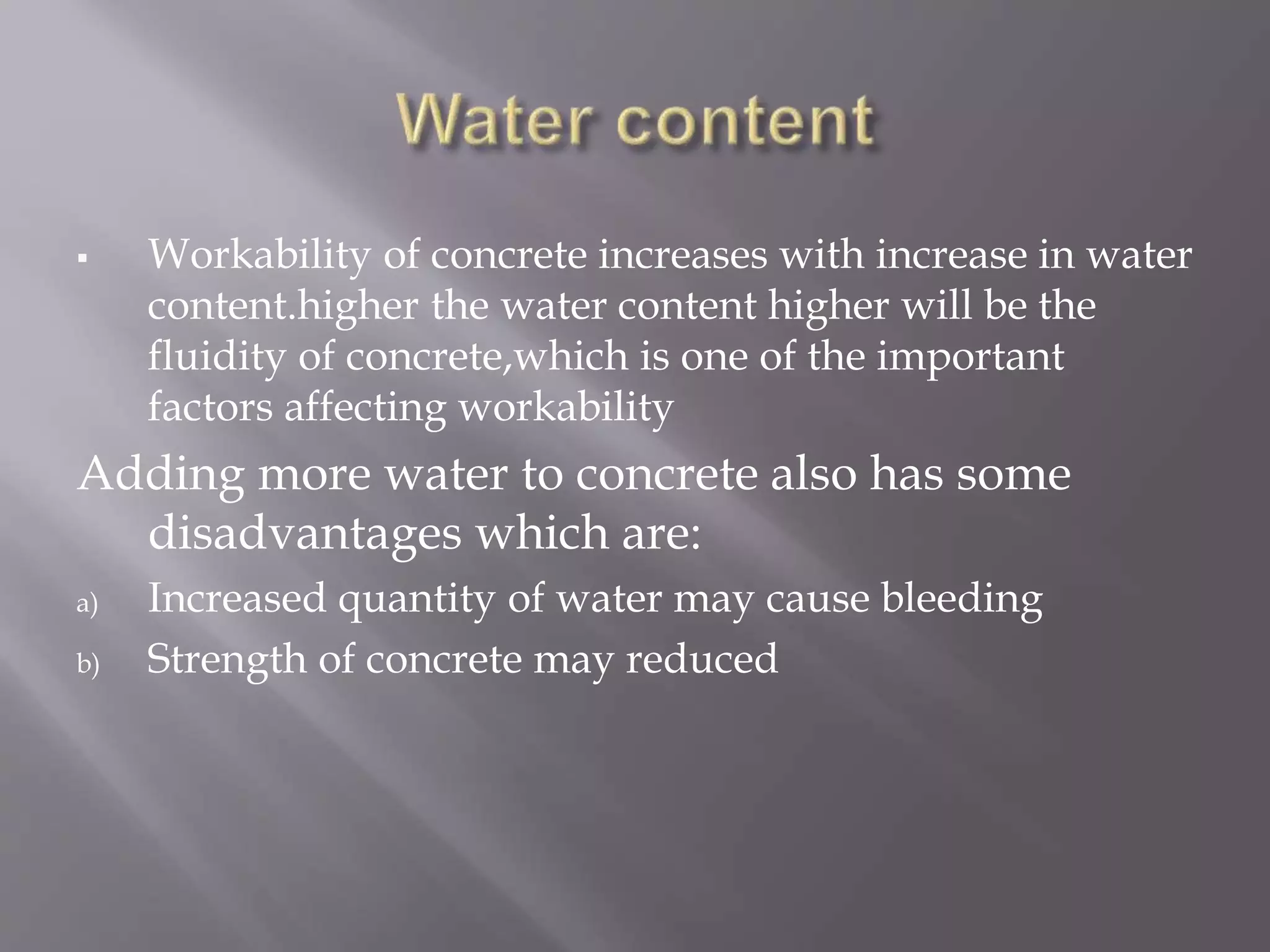 Water content

▪ Workability of concrete increases with increase in water content.higher the water content higher will be the fluidity of concrete,which is one of the important factors affecting workability

Adding more water to concrete also has some disadvantages which are:

a) Increased quantity of water may cause bleeding

b) Strength of concrete may reduced